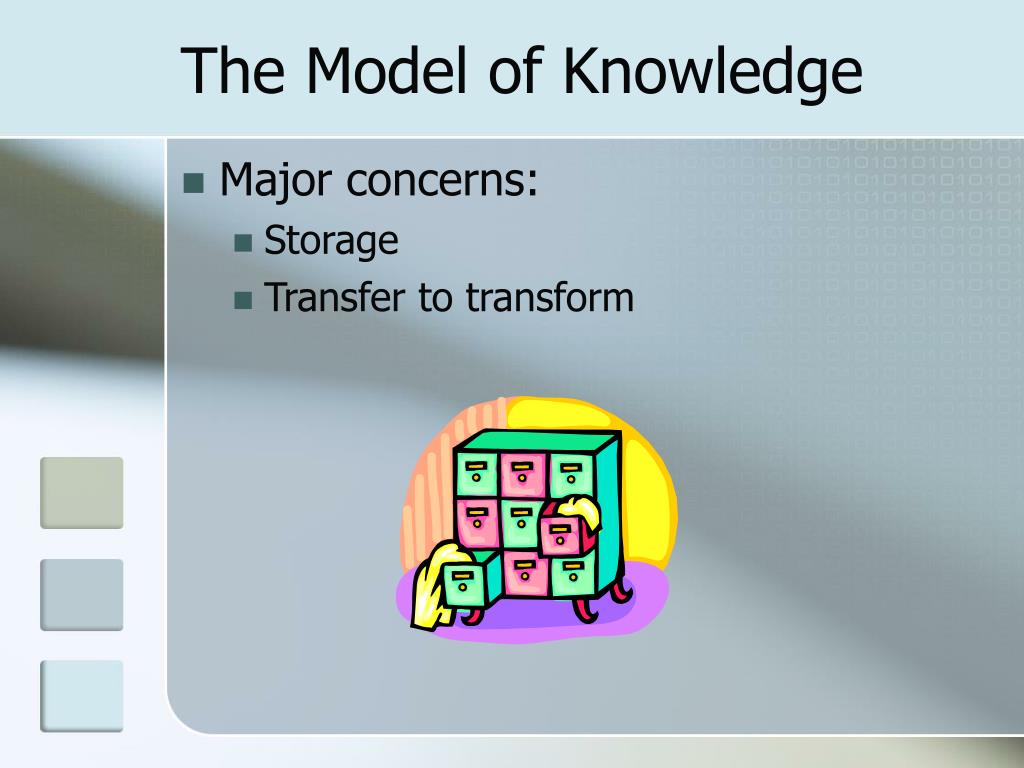 The Model of Knowledge

Major concerns:

Storage

Transfer to transform